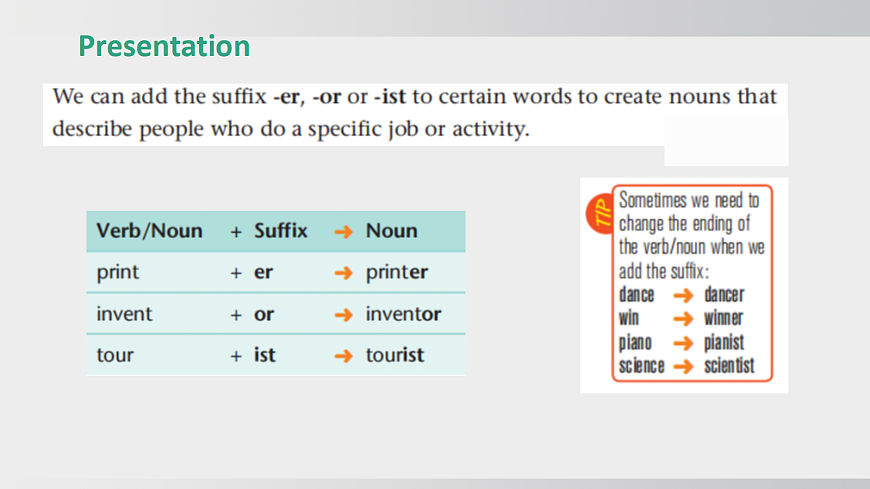 Presentation

We can add the suffix -er, -or or -ist to certain words to create nouns that describe people who do a specific job or activity.

| Verb/Noun | + Suffix | → Noun |
|---|---|---|
| print | + er | → printer |
| invent | + or | → inventor |
| tour | + ist | → tourist |

TIP
Sometimes we need to change the ending of the verb/noun when we add the suffix:
dance → dancer
win → winner
piano → pianist
science → scientist